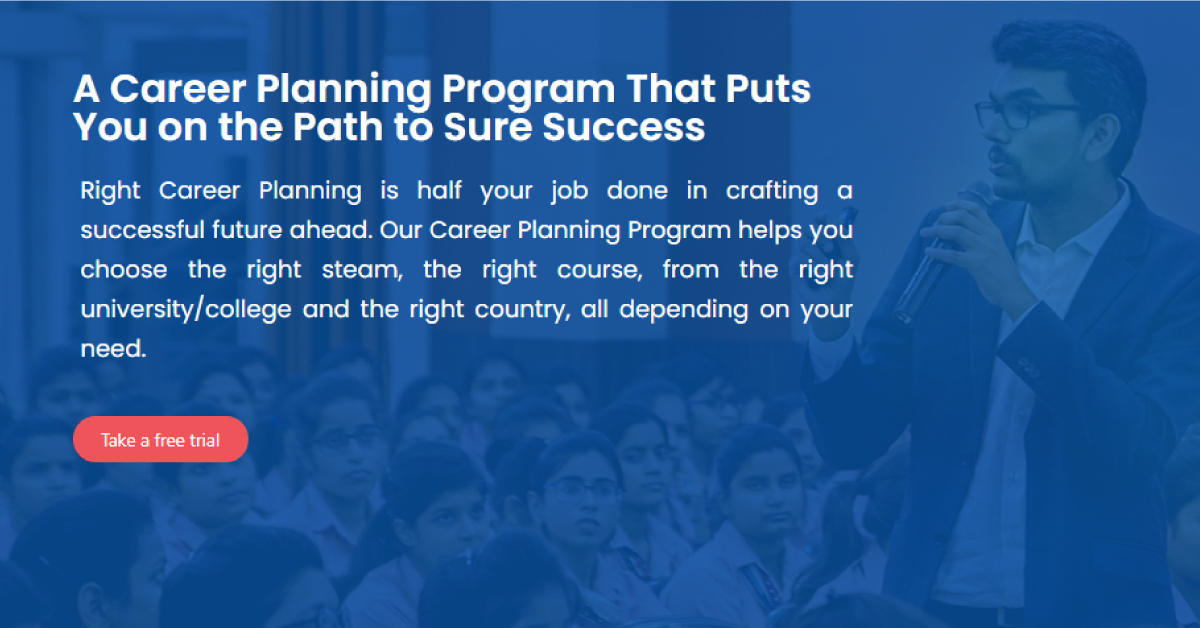 A Career Planning Program That Puts You on the Path to Sure Success

Right Career Planning is half your job done in crafting a successful future ahead. Our Career Planning Program helps you choose the right steam, the right course, from the right university/college and the right country, all depending on your need.

Take a free trial